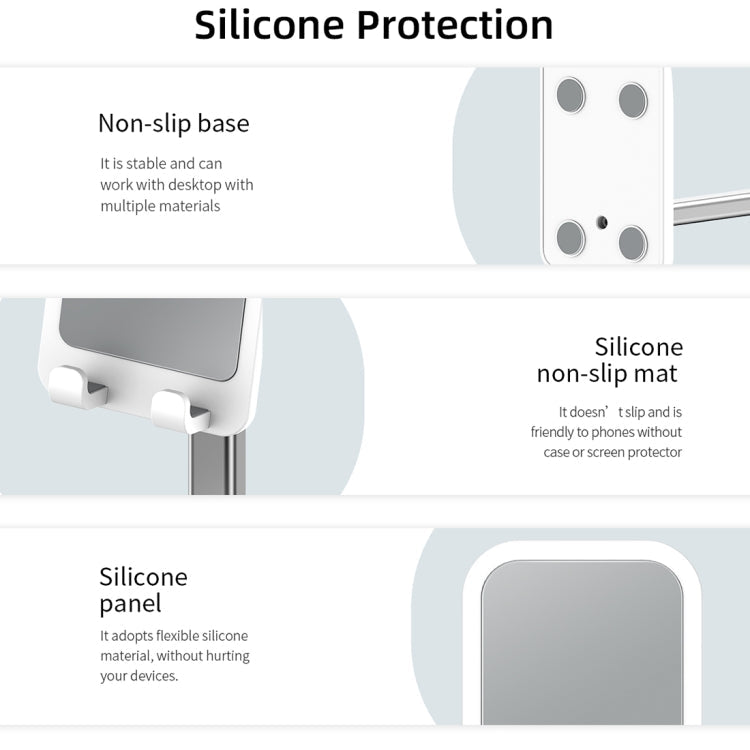 Silicone Protection

Non-slip base

It is stable and can work with desktop with multiple materials

Silicone non-slip mat

It doesn’t slip and is friendly to phones without case or screen protector

Silicone panel

It adopts flexible silicone material, without hurting your devices.